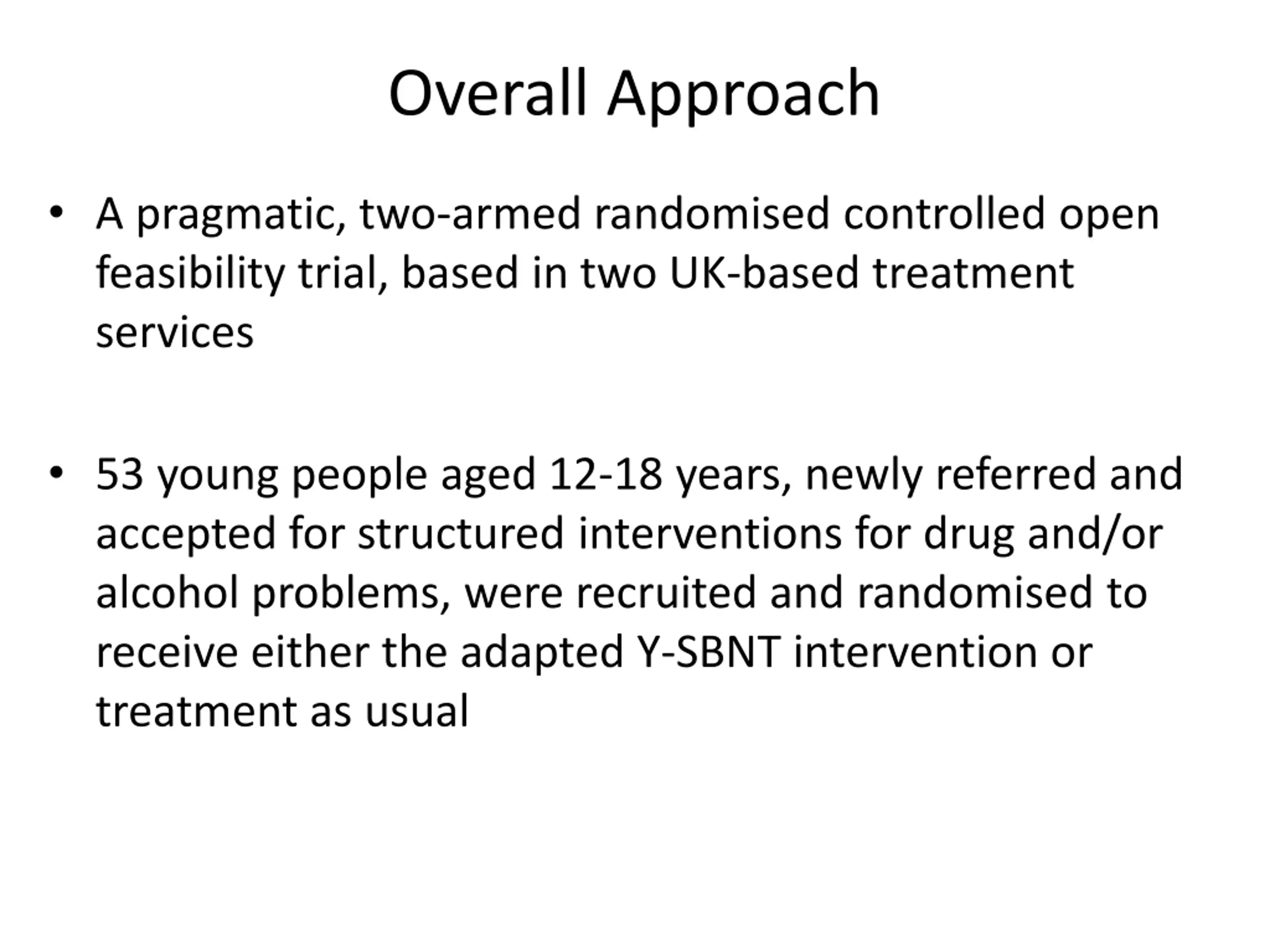 Overall Approach

• A pragmatic, two-armed randomised controlled open feasibility trial, based in two UK-based treatment services

• 53 young people aged 12-18 years, newly referred and accepted for structured interventions for drug and/or alcohol problems, were recruited and randomised to receive either the adapted Y-SBNT intervention or treatment as usual